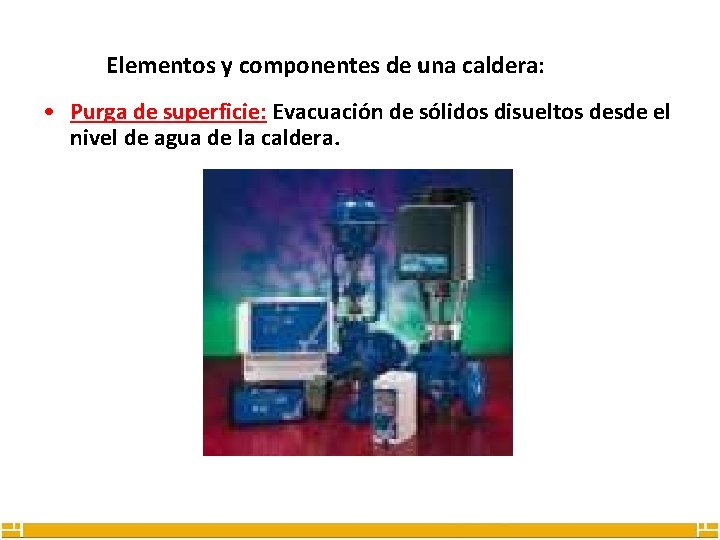 Elementos y componentes de una caldera:

• Purga de superficie: Evacuación de sólidos disueltos desde el nivel de agua de la caldera.